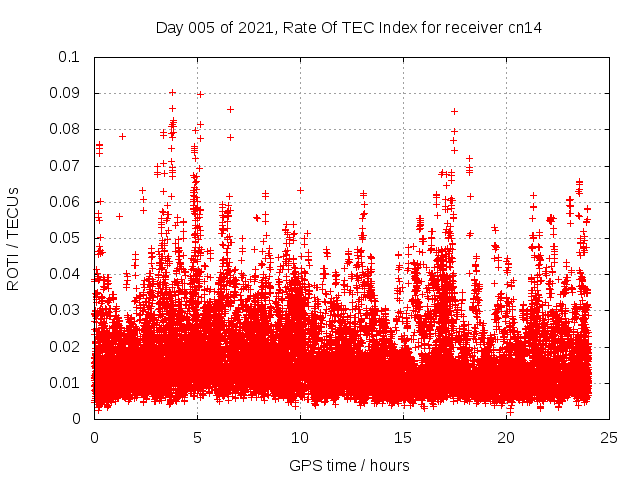 Day 005 of 2021, Rate Of TEC Index for receiver cn14

ROTI / TECUs

0.1
0.09
0.08
0.07
0.06
0.05
0.04
0.03
0.02
0.01
0

0
5
10
15
20
25

GPS time / hours